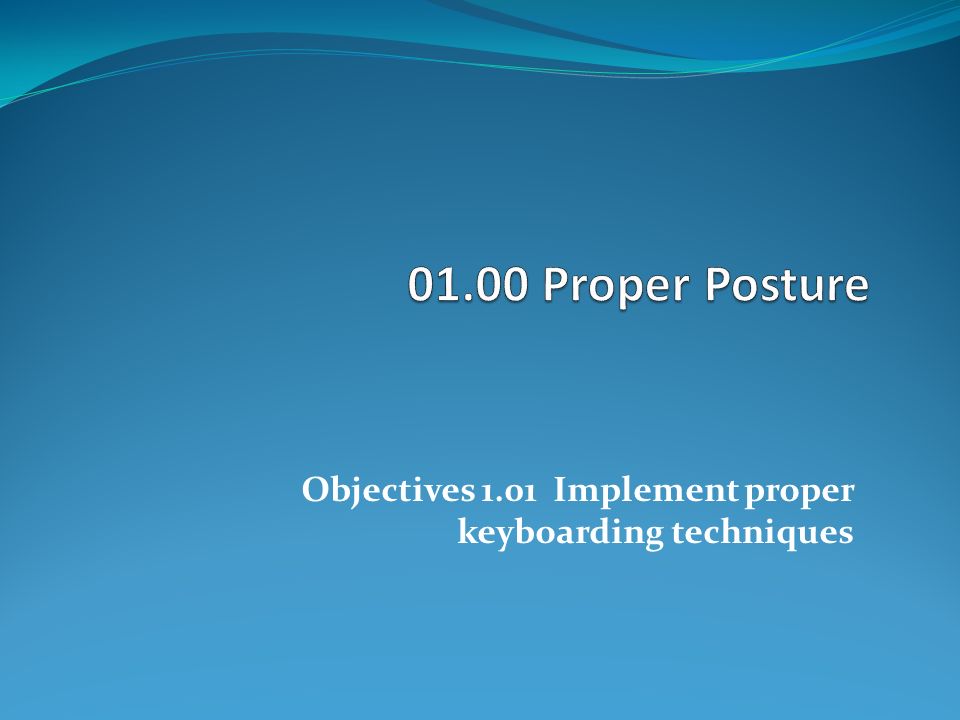 01.00 Proper Posture

Objectives 1.01 Implement proper keyboarding techniques